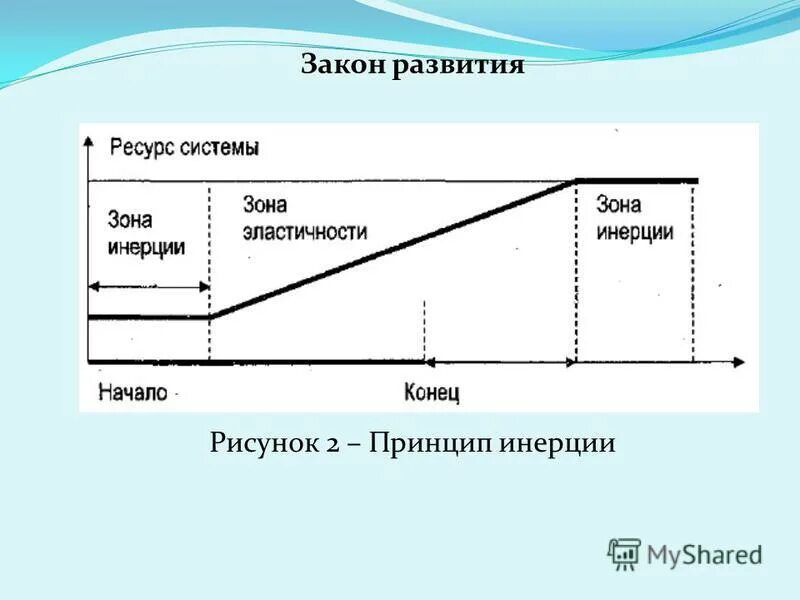 Закон развития

Ресурс системы

Зона инерции

Зона эластичности

Зона инерции

Начало

Конец

Рисунок 2 – Принцип инерции

MyShared